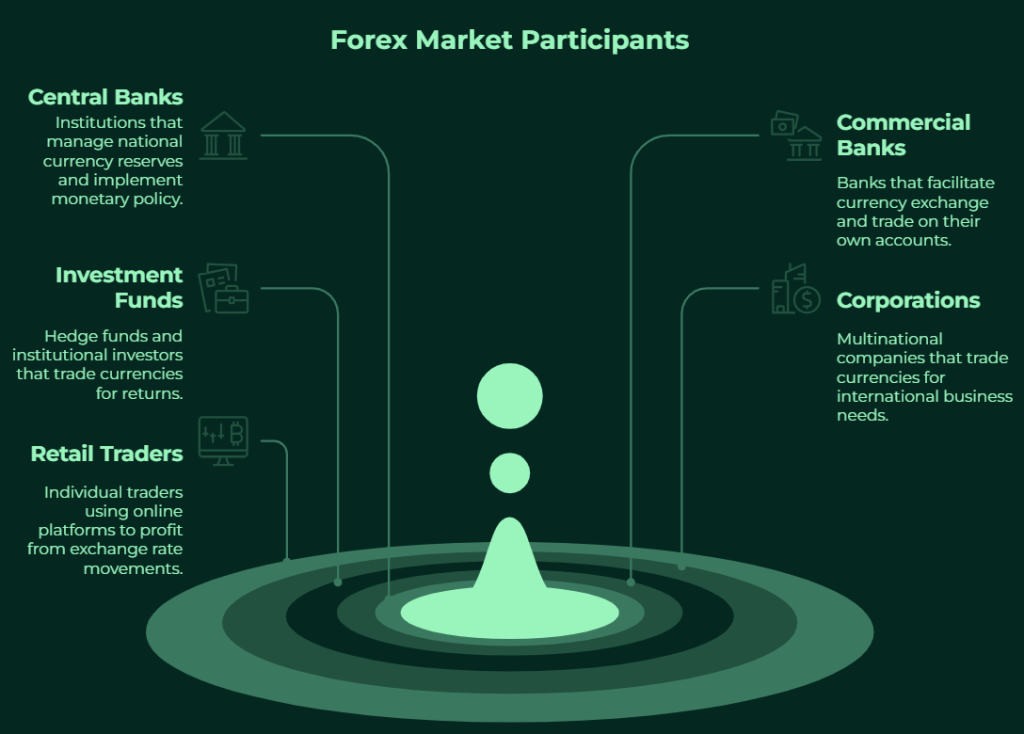 Forex Market Participants

Central Banks

Institutions that manage national currency reserves and implement monetary policy.

Investment Funds

Hedge funds and institutional investors that trade currencies for returns.

Retail Traders

Individual traders using online platforms to profit from exchange rate movements.

Commercial Banks

Banks that facilitate currency exchange and trade on their own accounts.

Corporations

Multinational companies that trade currencies for international business needs.